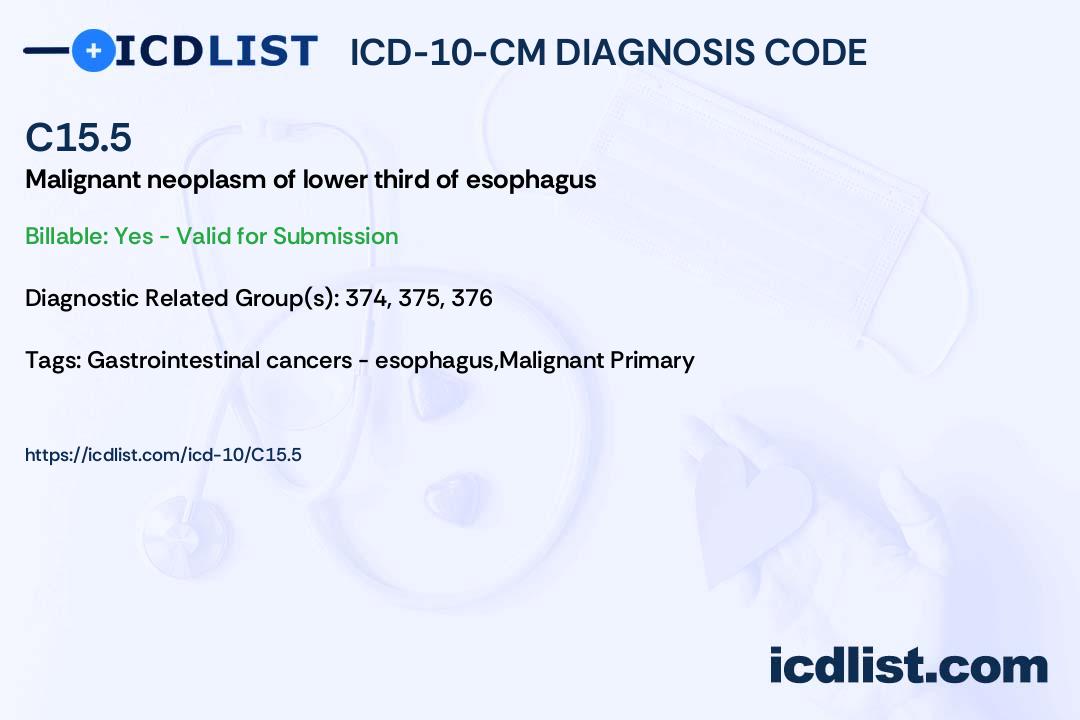 ICDLIST ICD-10-CM DIAGNOSIS CODE

C15.5
Malignant neoplasm of lower third of esophagus

Billable: Yes - Valid for Submission

Diagnostic Related Group(s): 374, 375, 376

Tags: Gastrointestinal cancers - esophagus,Malignant Primary

https://icdlist.com/icd-10/C15.5

icdlist.com